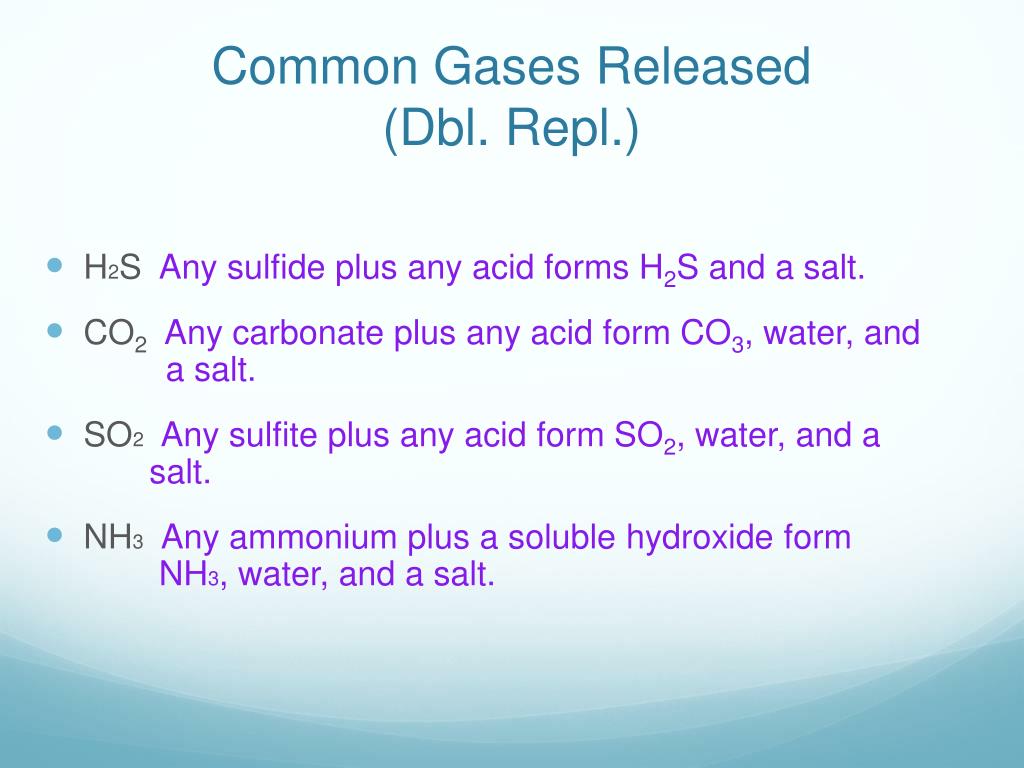 Common Gases Released
(Dbl. Repl.)

- $H_2S$ Any sulfide plus any acid forms $H_2S$ and a salt.
- $CO_2$ Any carbonate plus any acid form $CO_3$, water, and a salt.
- $SO_2$ Any sulfite plus any acid form $SO_2$, water, and a salt.
- $NH_3$ Any ammonium plus a soluble hydroxide form $NH_3$, water, and a salt.